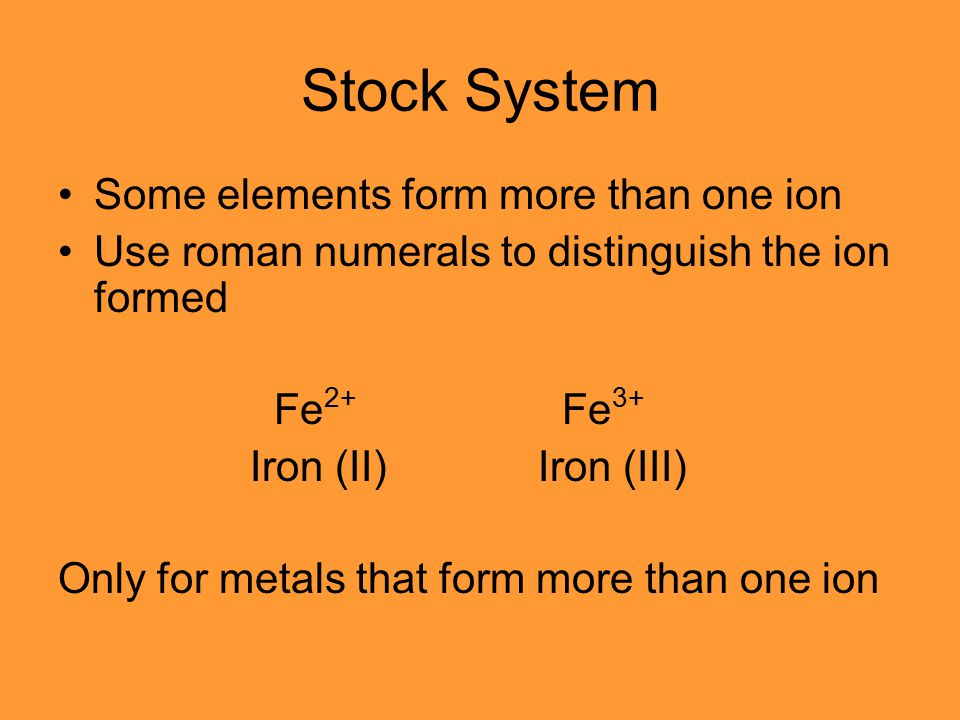 Stock System

• Some elements form more than one ion
• Use roman numerals to distinguish the ion formed

$Fe^{2+}$ $Fe^{3+}$
Iron (II) Iron (III)

Only for metals that form more than one ion